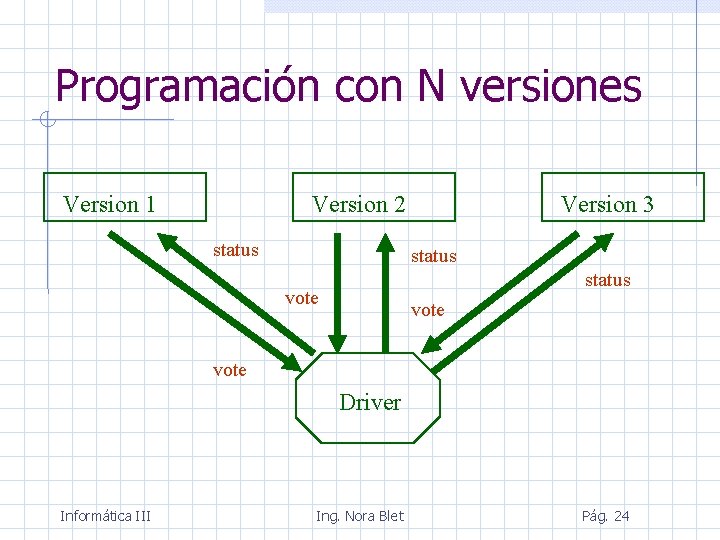 Programación con N versiones

Version 1

Version 2

Version 3

status

status

status

vote

vote

vote

Driver

Informática III

Ing. Nora Blet

Pág. 24